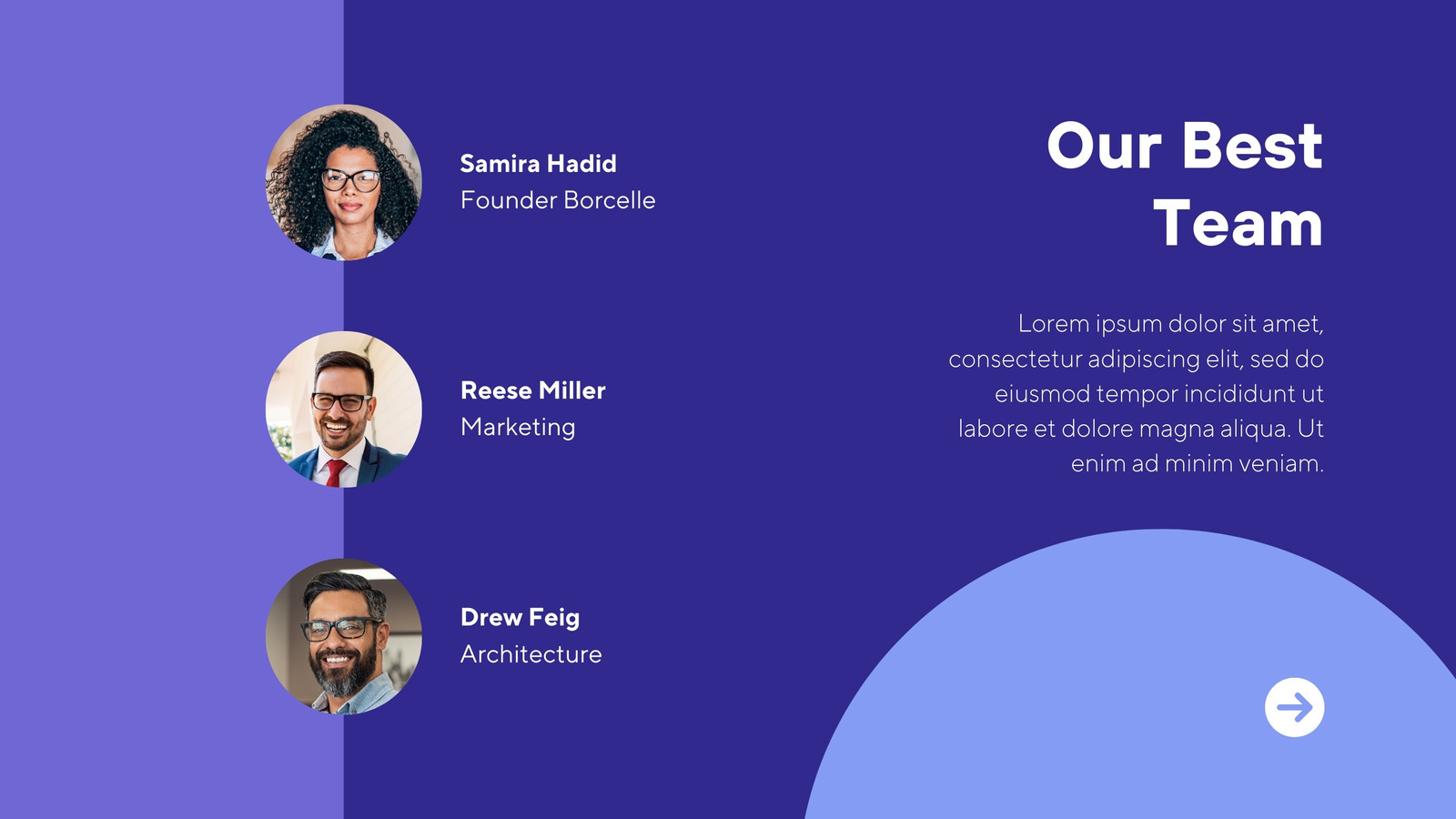 Samira Hadid
Founder Borcelle

Reese Miller
Marketing

Drew Feig
Architecture

Our Best Team

Lorem ipsum dolor sit amet, consectetur adipiscing elit, sed do eiusmod tempor incididunt ut labore et dolore magna aliqua. Ut enim ad minim veniam.